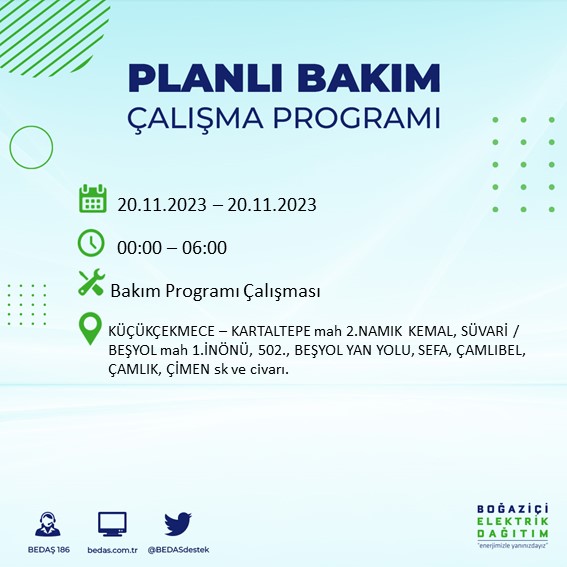 PLANLI BAKIM
ÇALIŞMA PROGRAMI

20.11.2023 – 20.11.2023

00:00 – 06:00

Bakım Programı Çalışması

KÜÇÜKÇEKMECE – KARTALTEPE mah 2.NAMIK KEMAL, SÜVARİ / BEŞYOL mah 1.İNÖNÜ, 502., BEŞYOL YAN YOLU, SEFA, ÇAMLIBEL, ÇAMLIK, ÇİMEN sk ve civarı.

BEDAŞ 186

bedas.com.tr

@BEDASdestek

BOĞAZİÇİ
ELEKTRİK
DAĞITIM
"enerjimizle yanınızdayız"